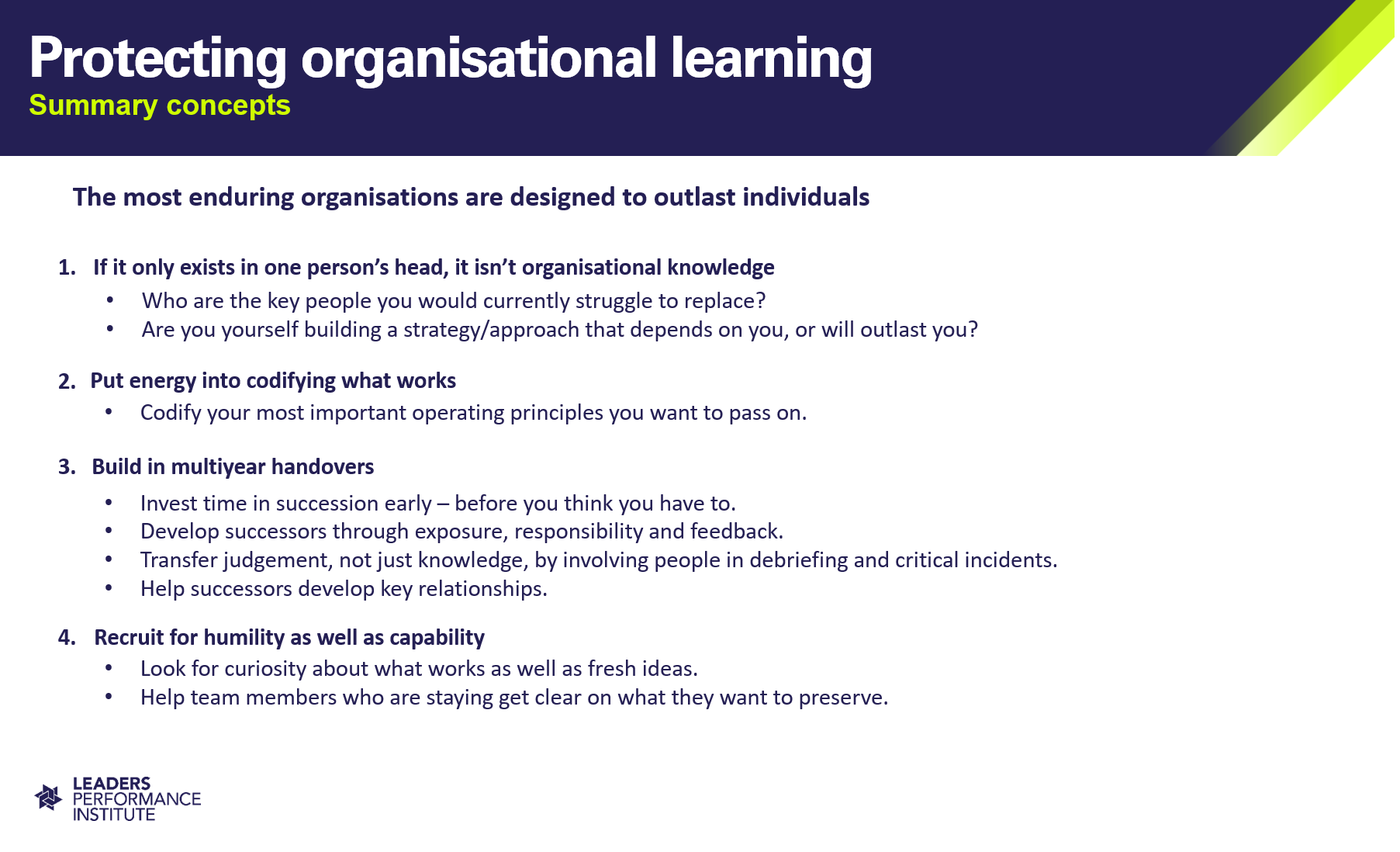 Protecting organisational learning
Summary concepts

The most enduring organisations are designed to outlast individuals

1. If it only exists in one person's head, it isn't organisational knowledge
• Who are the key people you would currently struggle to replace?
• Are you yourself building a strategy/approach that depends on you, or will outlast you?

2. Put energy into codifying what works
• Codify your most important operating principles you want to pass on.

3. Build in multiyear handovers
• Invest time in succession early – before you think you have to.
• Develop successors through exposure, responsibility and feedback.
• Transfer judgement, not just knowledge, by involving people in debriefing and critical incidents.
• Help successors develop key relationships.

4. Recruit for humility as well as capability
• Look for curiosity about what works as well as fresh ideas.
• Help team members who are staying get clear on what they want to preserve.

LEADERS
PERFORMANCE
INSTITUTE